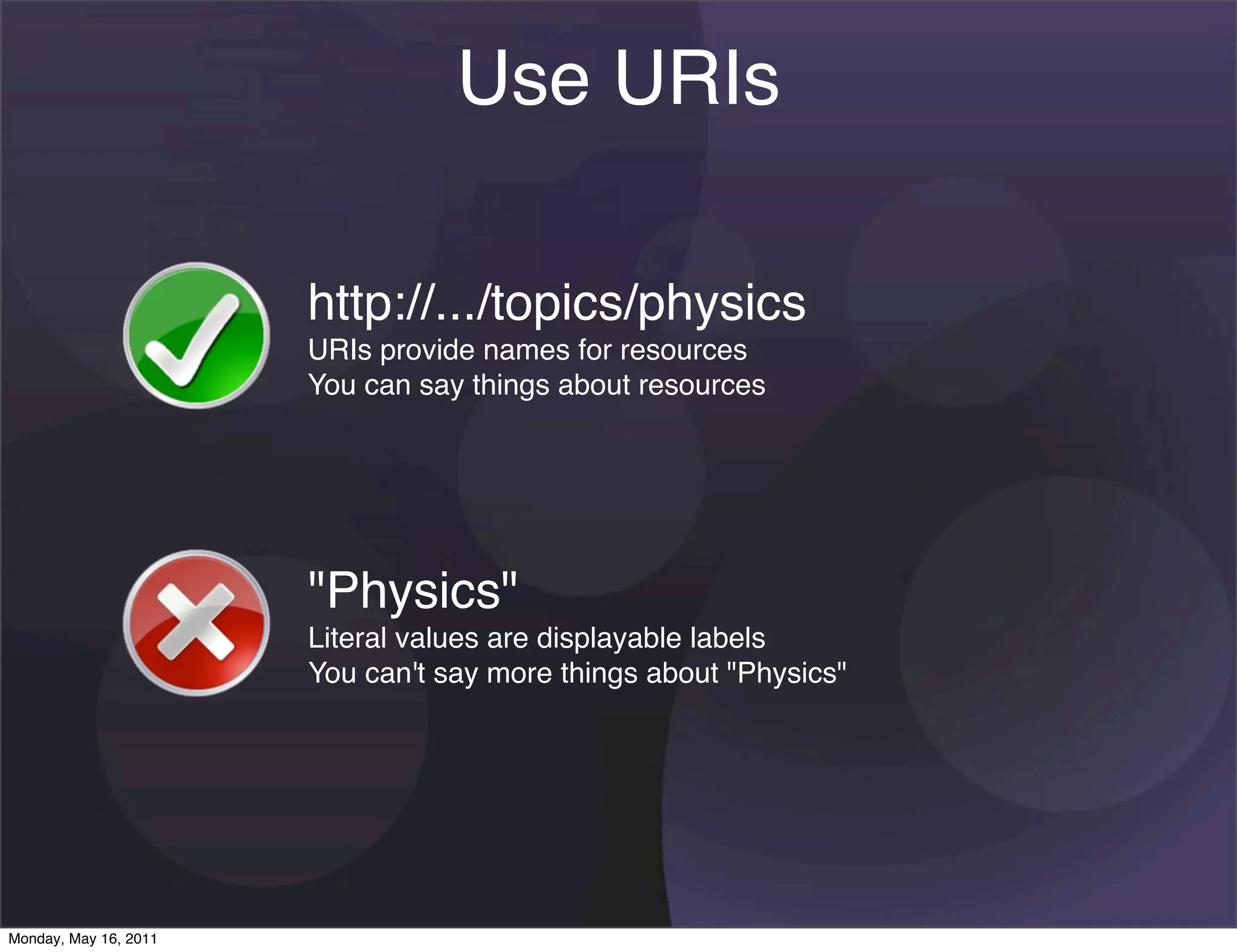 Use URIs

http://.../topics/physics
URIs provide names for resources
You can say things about resources

"Physics"
Literal values are displayable labels
You can't say more things about "Physics"

Monday, May 16, 2011